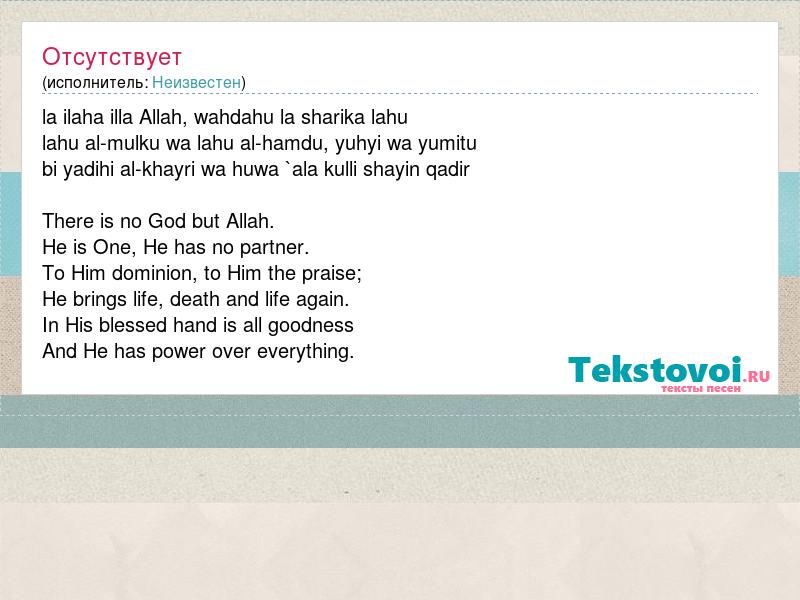 Отсутствует
(исполнитель: Неизвестен)

la ilaha illa Allah, wahdahu la sharika lahu
lahu al-mulku wa lahu al-hamdu, yuhyi wa yumitu
bi yadihi al-khayri wa huwa `ala kulli shayin qadir

There is no God but Allah.
He is One, He has no partner.
To Him dominion, to Him the praise;
He brings life, death and life again.
In His blessed hand is all goodness
And He has power over everything.

Tekstovoi.RU
тексты песен